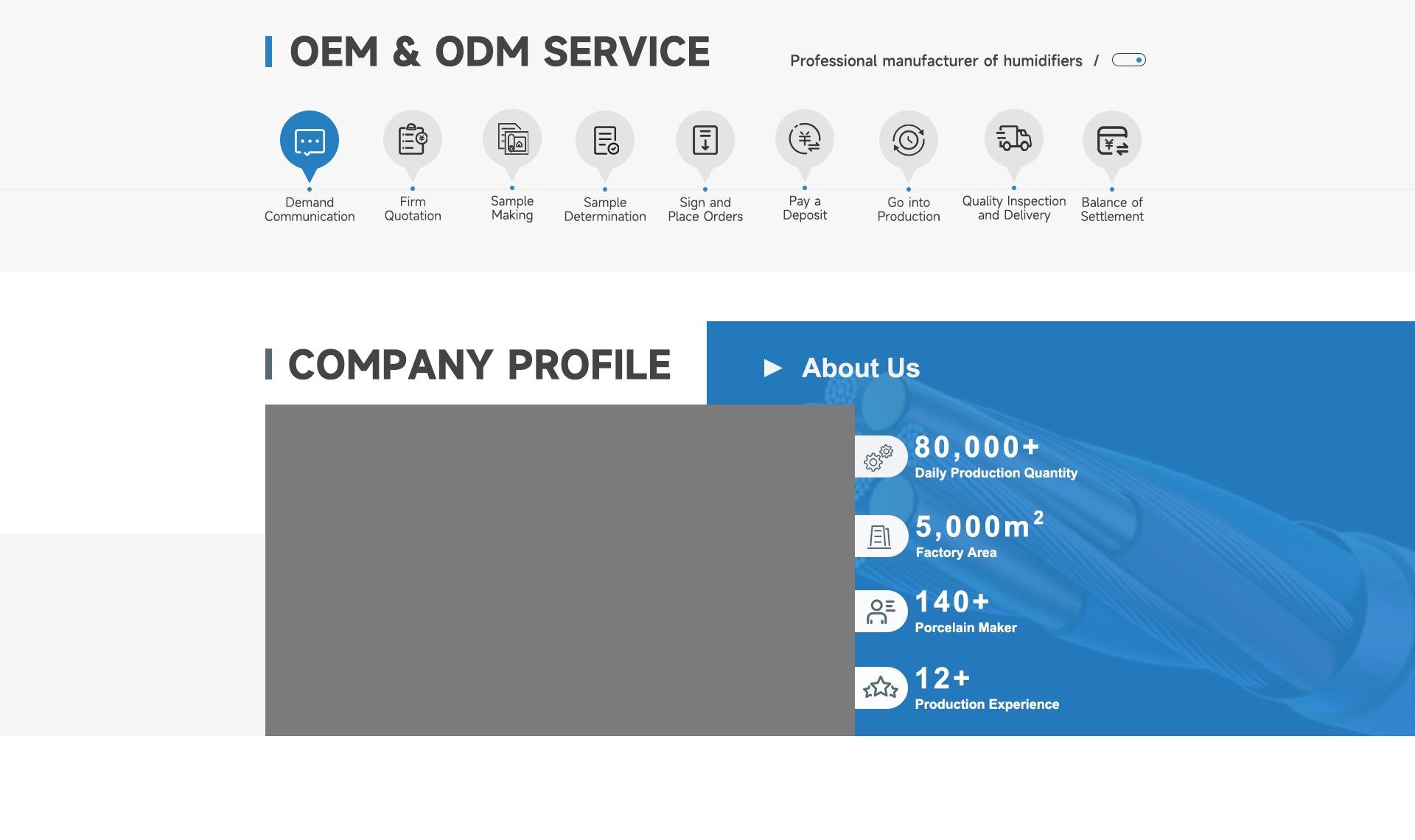 OEM & ODM SERVICE

Professional manufacturer of humidifiers /

Demand Communication

Firm Quotation

Sample Making

Sample Determination

Sign and Place Orders

Pay a Deposit

Go into Production

Quality Inspection and Delivery

Balance of Settlement

COMPANY PROFILE

About Us

80,000+
Daily Production Quantity

5,000m$^2$
Factory Area

140+
Porcelain Maker

12+
Production Experience